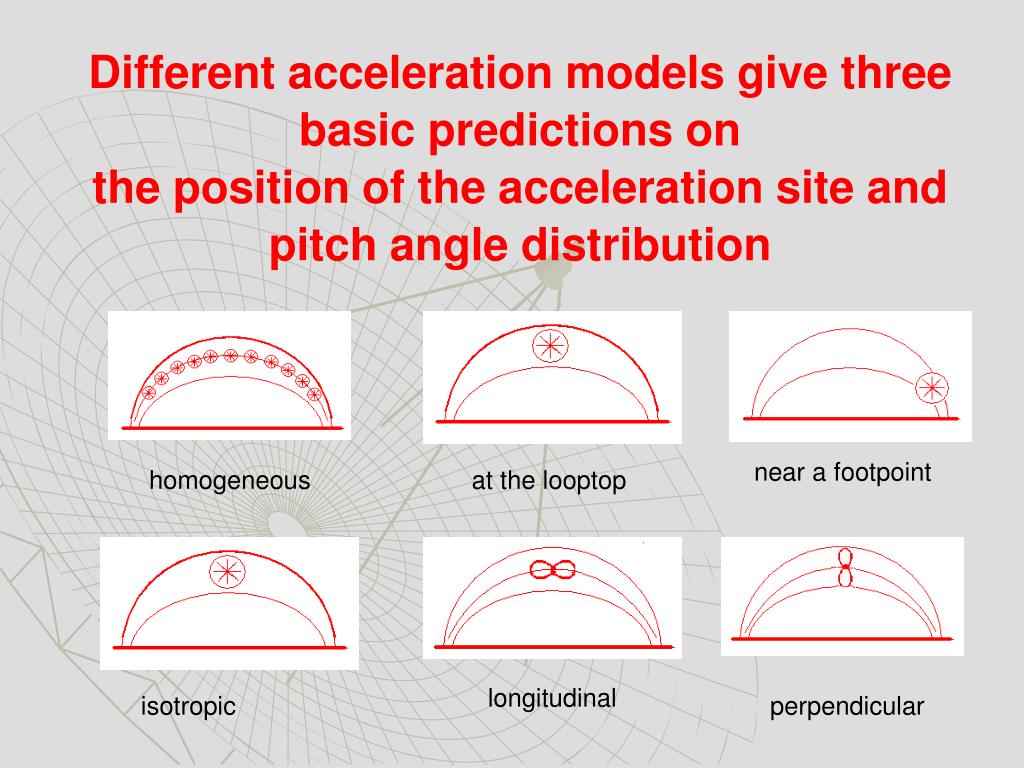 Different acceleration models give three basic predictions on
the position of the acceleration site and pitch angle distribution

homogeneous

at the looptop

near a footpoint

isotropic

longitudinal

perpendicular